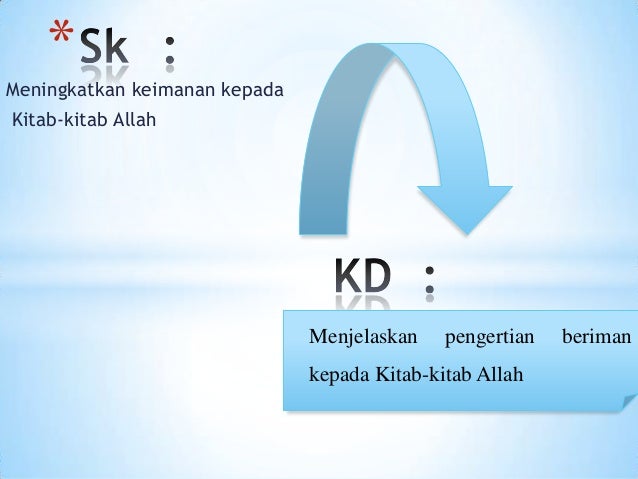 *Sk :

Meningkatkan keimanan kepada Kitab-kitab Allah

KD :

Menjelaskan pengertian beriman kepada Kitab-kitab Allah